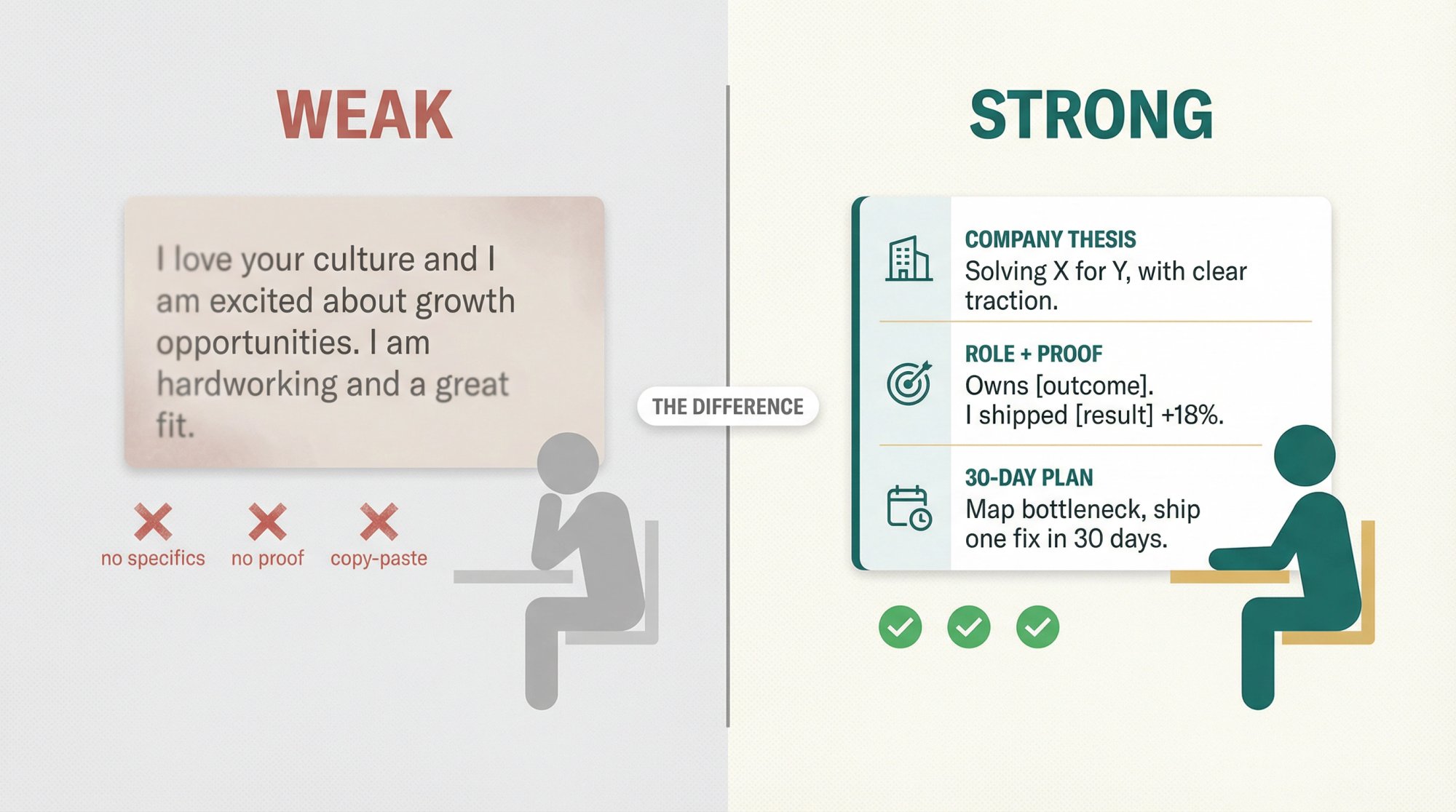 WEAK

I love your culture and I am excited about growth opportunities. I am hardworking and a great fit.

no specifics
no proof
copy-paste

THE DIFFERENCE

STRONG

COMPANY THESIS
Solving X for Y, with clear traction.

ROLE + PROOF
Owns [outcome].
I shipped [result] +18%.

30-DAY PLAN
Map bottleneck, ship one fix in 30 days.